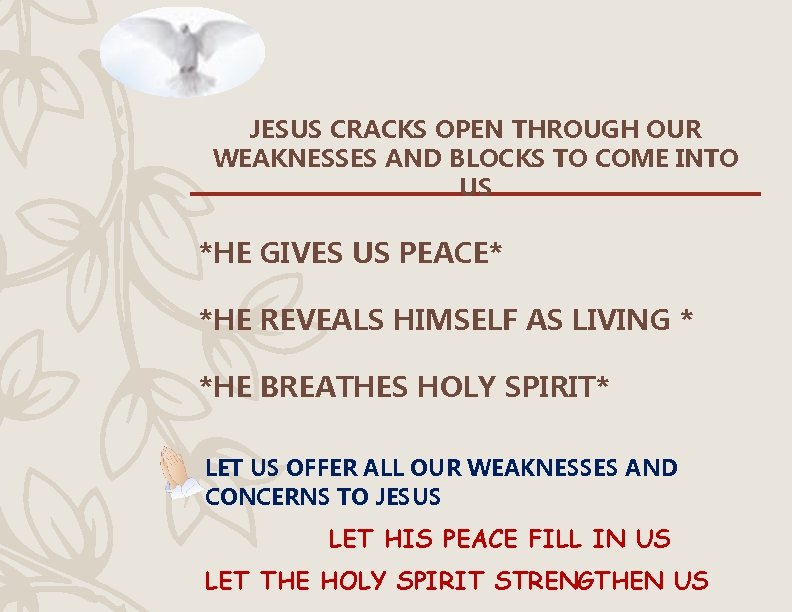 JESUS CRACKS OPEN THROUGH OUR WEAKNESSES AND BLOCKS TO COME INTO US

*HE GIVES US PEACE*

*HE REVEALS HIMSELF AS LIVING *

*HE BREATHES HOLY SPIRIT*

LET US OFFER ALL OUR WEAKNESSES AND CONCERNS TO JESUS

LET HIS PEACE FILL IN US

LET THE HOLY SPIRIT STRENGTHEN US